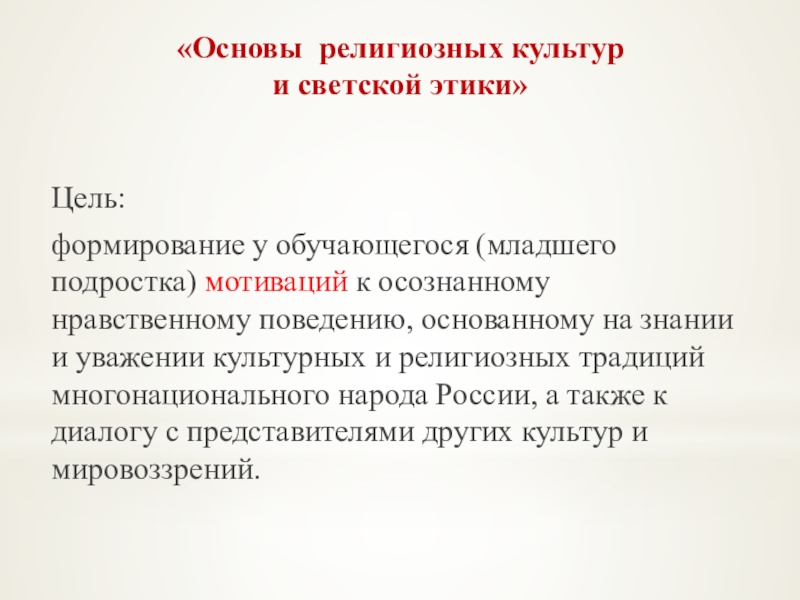 «Основы религиозных культур
и светской этики»

Цель:

формирование у обучающегося (младшего подростка) мотиваций к осознанному нравственному поведению, основанному на знании и уважении культурных и религиозных традиций многонационального народа России, а также к диалогу с представителями других культур и мировоззрений.